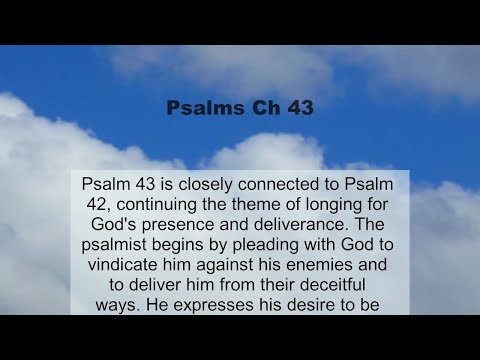 Psalms Ch 43

Psalm 43 is closely connected to Psalm 42, continuing the theme of longing for God's presence and deliverance. The psalmist begins by pleading with God to vindicate him against his enemies and to deliver him from their deceitful ways. He expresses his desire to be